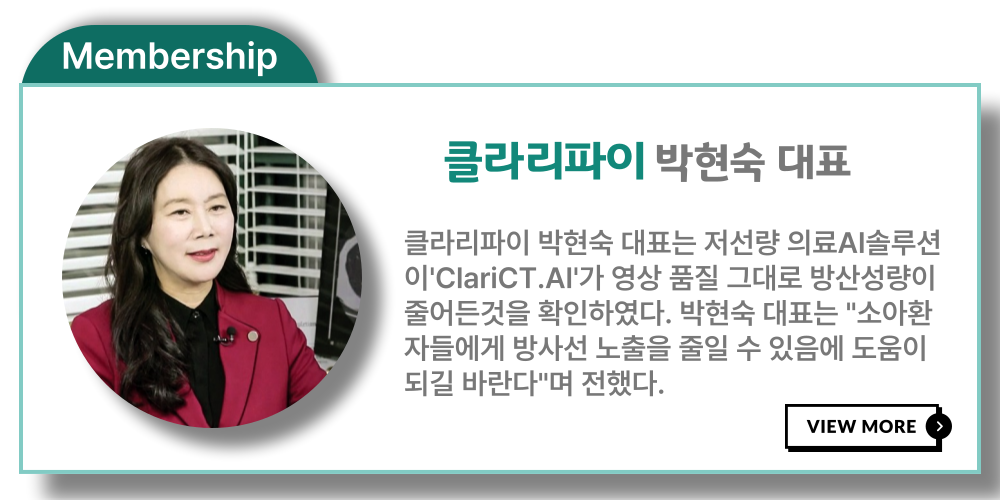 Membership

클라리파이 박현숙 대표

클라리파이 박현숙 대표는 저선량 의료AI솔루션이'ClariCT.AI'가 영상 품질 그대로 방산성량이 줄어든것을 확인하였다. 박현숙 대표는 "소아환자들에게 방사선 노출을 줄일 수 있음에 도움이 되길 바란다"며 전했다.

VIEW MORE